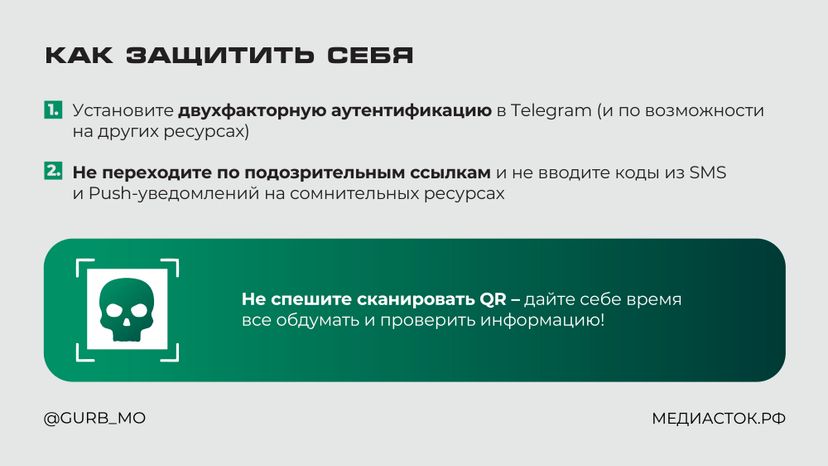 КАК ЗАЩИТИТЬ СЕБЯ

1. Установите двухфакторную аутентификацию в Telegram (и по возможности на других ресурсах)

2. Не переходите по подозрительным ссылкам и не вводите коды из SMS и Push-уведомлений на сомнительных ресурсах

Не спешите сканировать QR – дайте себе время все обдумать и проверить информацию!

@GURB_MO

МЕДИАСТОК.РФ